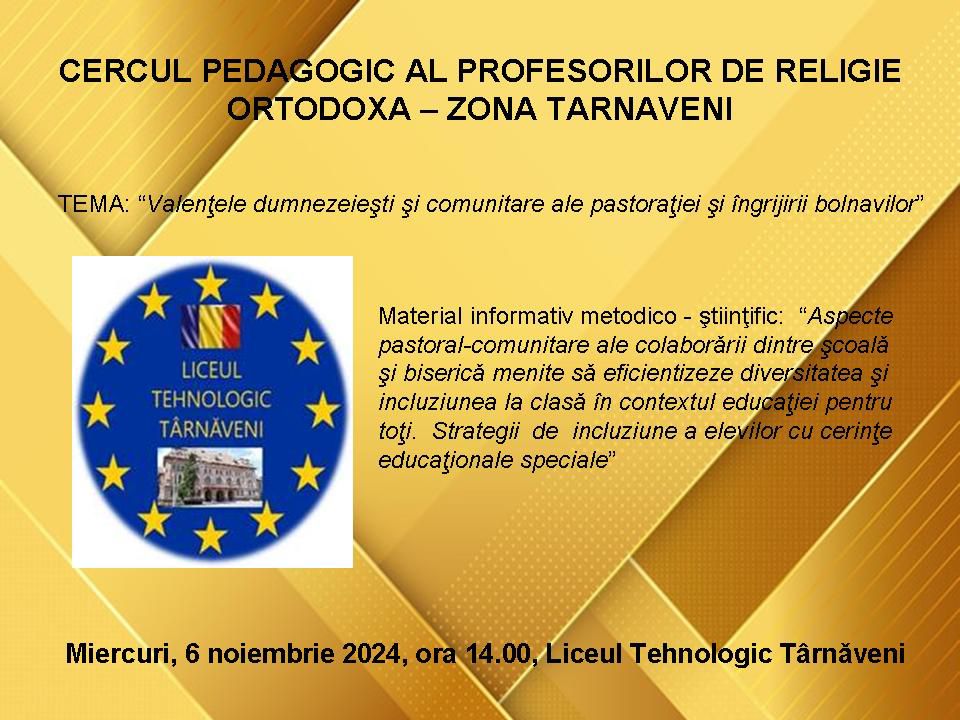 CERCUL PEDAGOGIC AL PROFESORILOR DE RELIGIE ORTODOXA – ZONA TARNAVENI

TEMA: “Valenţele dumnezeieşti şi comunitare ale pastoraţiei şi îngrijirii bolnavilor”

LICEUL TEHNOLOGIC TÂRNĂVENI

Material informativ metodico - ştiinţific: “Aspecte pastoral-comunitare ale colaborării dintre şcoală şi biserică menite să eficientizeze diversitatea şi incluziunea la clasă în contextul educaţiei pentru toţi. Strategii de incluziune a elevilor cu cerinţe educaţionale speciale”

Miercuri, 6 noiembrie 2024, ora 14.00, Liceul Tehnologic Târnăveni